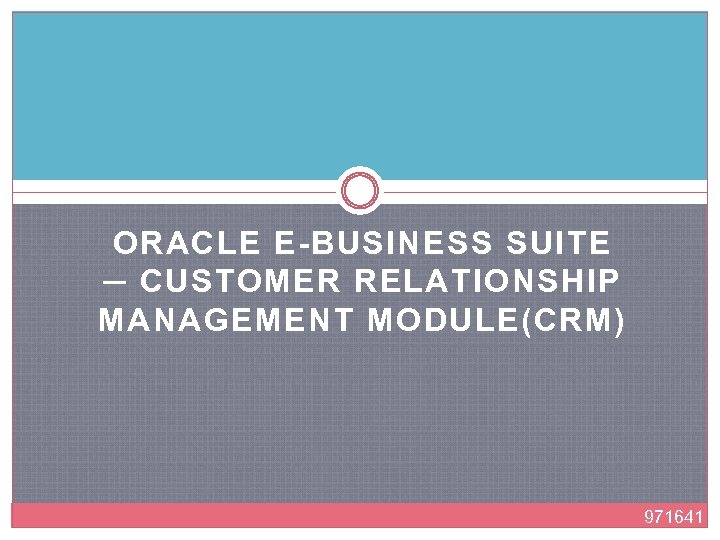 ORACLE E-BUSINESS SUITE – CUSTOMER RELATIONSHIP MANAGEMENT MODULE(CRM)

971641